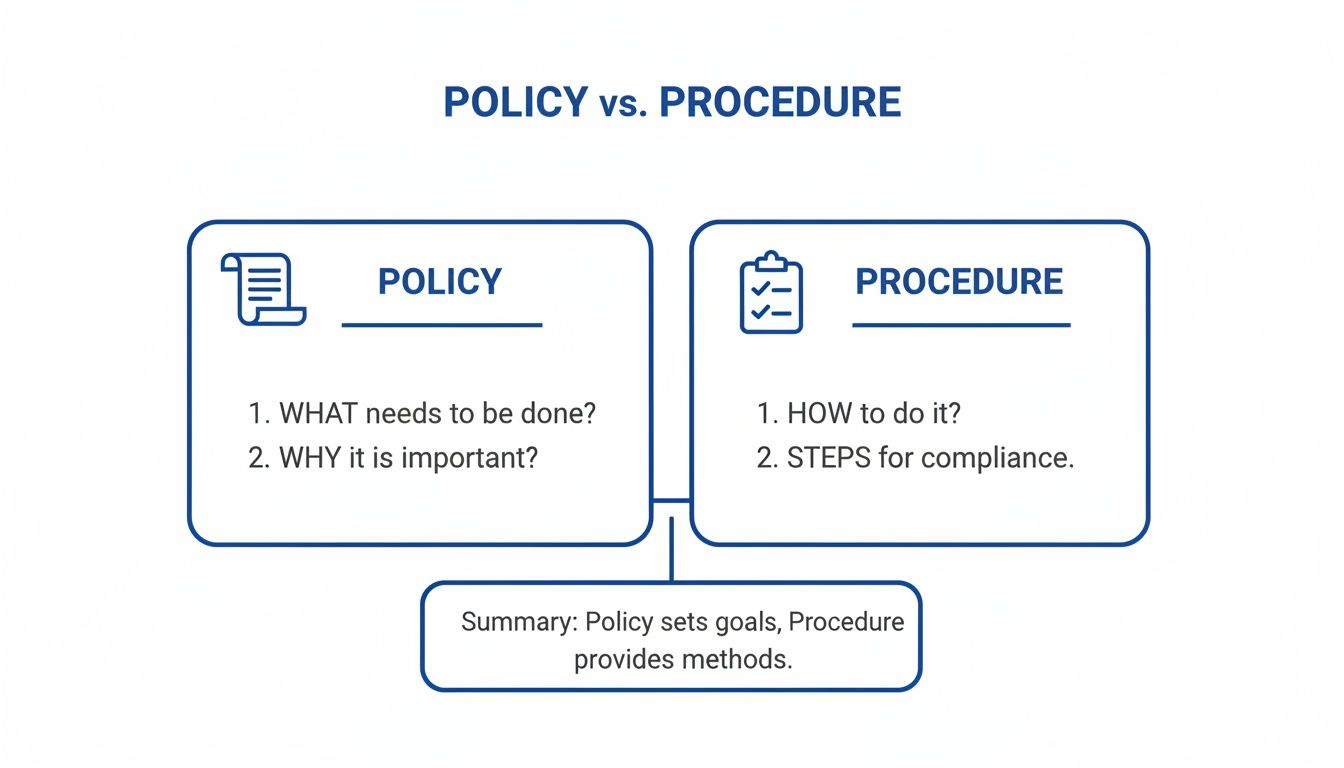 POLICY vs. PROCEDURE

POLICY

1. WHAT needs to be done?
2. WHY it is important?

PROCEDURE

1. HOW to do it?
2. STEPS for compliance.

Summary: Policy sets goals, Procedure provides methods.